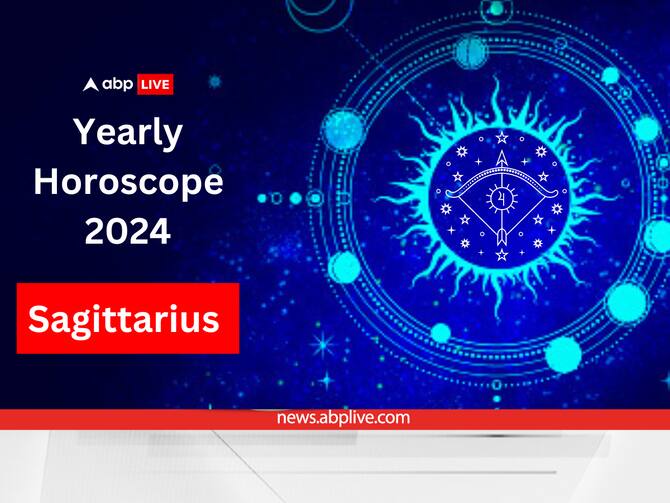 abp LIVE

Yearly Horoscope 2024

Sagittarius

news.abplive.com